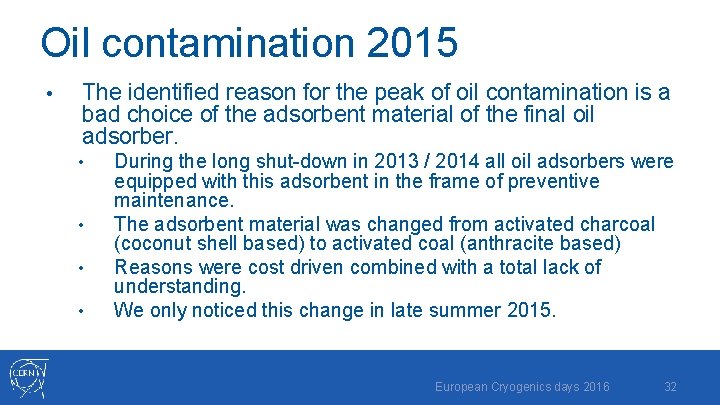 Oil contamination 2015

• The identified reason for the peak of oil contamination is a bad choice of the adsorbent material of the final oil adsorber.

• During the long shut-down in 2013 / 2014 all oil adsorbers were equipped with this adsorbent in the frame of preventive maintenance.

• The adsorbent material was changed from activated charcoal (coconut shell based) to activated coal (anthracite based)

• Reasons were cost driven combined with a total lack of understanding.

• We only noticed this change in late summer 2015.

CERN

European Cryogenics days 2016

32